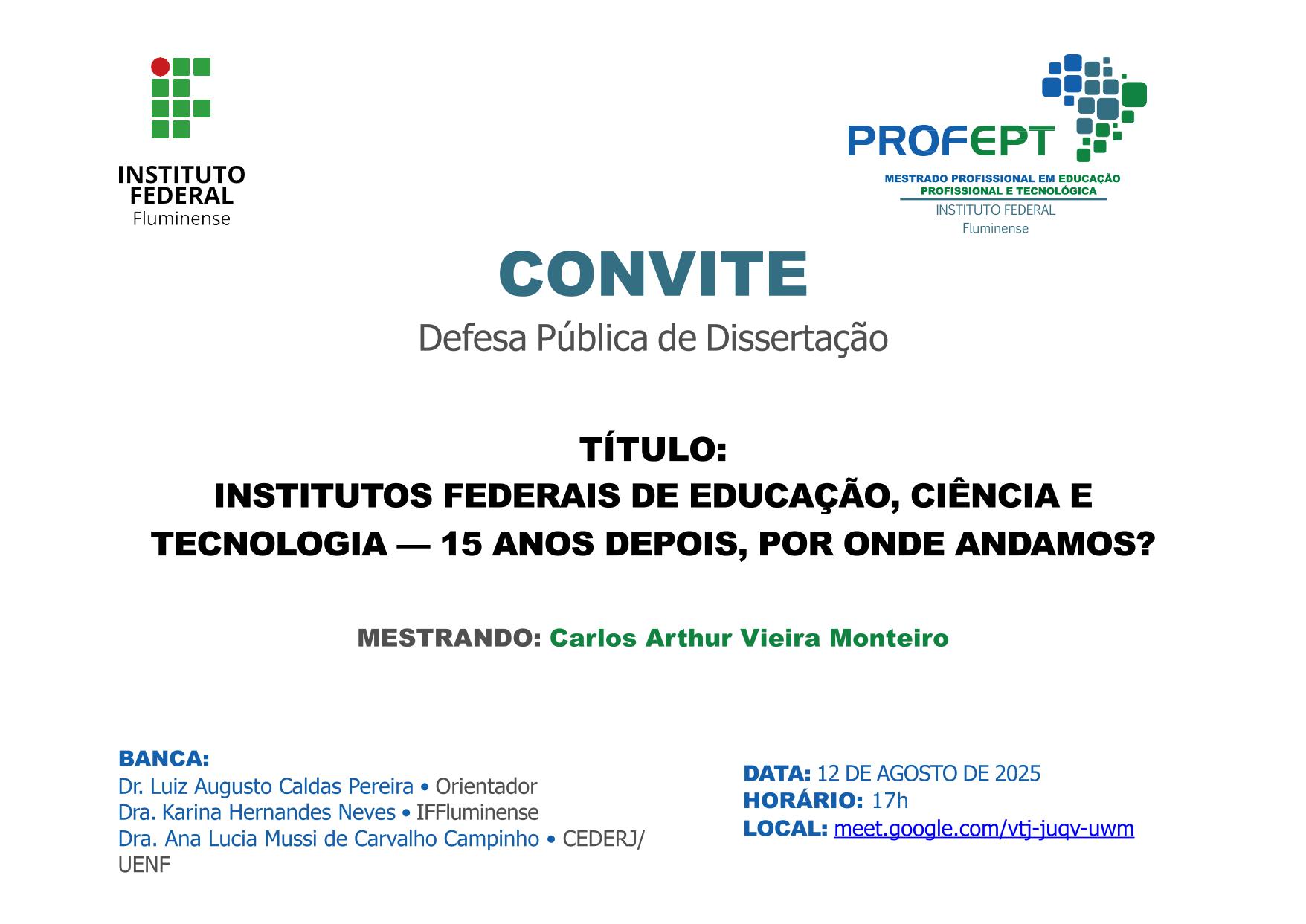 INSTITUTO FEDERAL
Fluminense

PROFEPT
MESTRADO PROFISSIONAL EM EDUCAÇÃO PROFISSIONAL E TECNOLÓGICA
INSTITUTO FEDERAL
Fluminense

CONVITE
Defesa Pública de Dissertação

TÍTULO:
INSTITUTOS FEDERAIS DE EDUCAÇÃO, CIÊNCIA E TECNOLOGIA — 15 ANOS DEPOIS, POR ONDE ANDAMOS?

MESTRANDO: Carlos Arthur Vieira Monteiro

BANCA:
Dr. Luiz Augusto Caldas Pereira • Orientador
Dra. Karina Hernandes Neves • IFFluminense
Dra. Ana Lucia Mussi de Carvalho Campinho • CEDERJ/ UENF

DATA: 12 DE AGOSTO DE 2025
HORÁRIO: 17h
LOCAL: meet.google.com/vtj-juqv-uwm